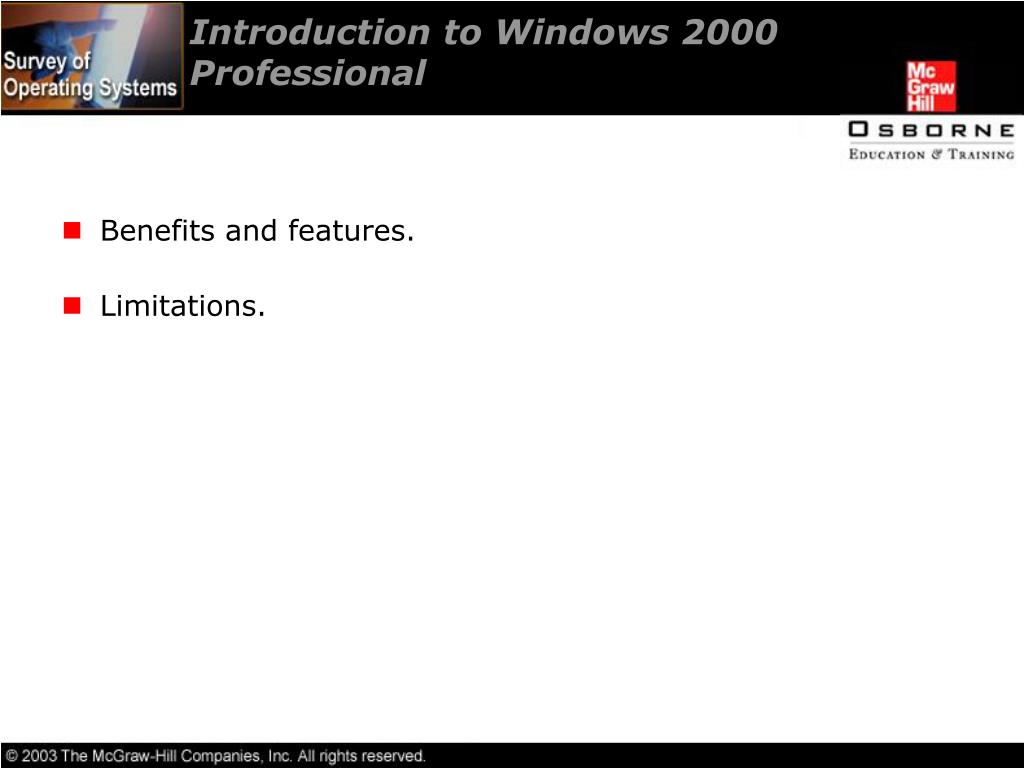 Survey of Operating Systems

Introduction to Windows 2000 Professional

Mc Graw Hill

OSBORNE
EDUCATION & TRAINING

Benefits and features.

Limitations.

© 2003 The McGraw-Hill Companies, Inc. All rights reserved.